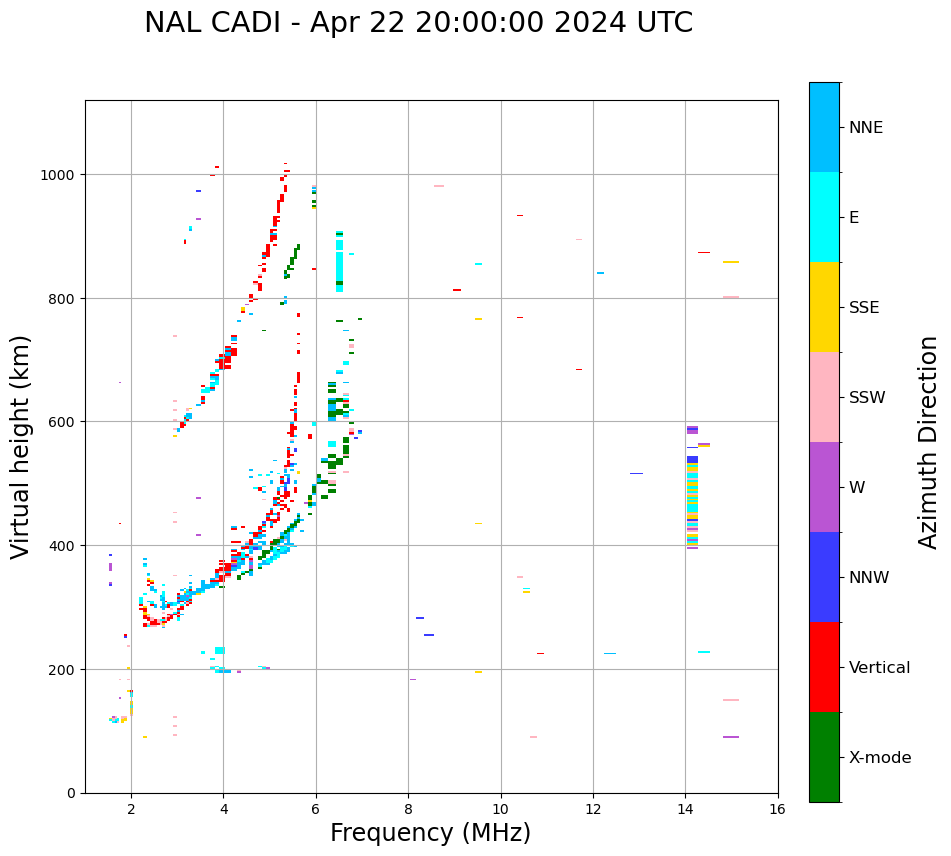 NAL CADI - Apr 22 20:00:00 2024 UTC

Virtual height (km)

1000
800
600
400
200
0

2
4
6
8
10
12
14
16

Frequency (MHz)

NNE
E
SSE
SSW
W
NNW
Vertical
X-mode

Azimuth Direction